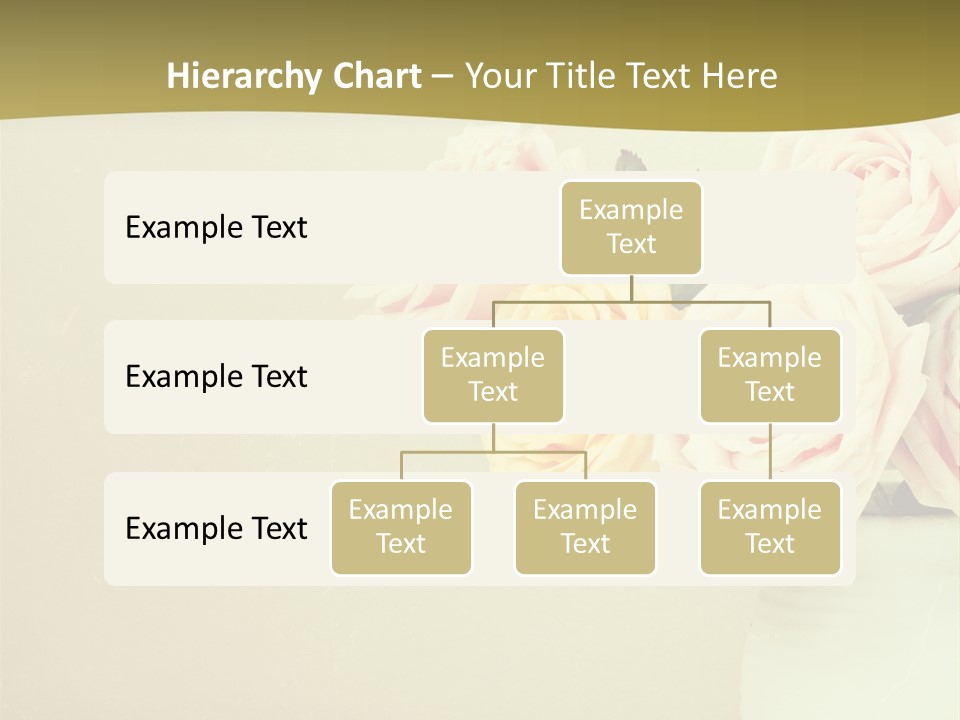 Hierarchy Chart – Your Title Text Here

Example Text

Example Text

Example Text

Example Text

Example Text

Example Text

Example Text

Example Text

Example Text